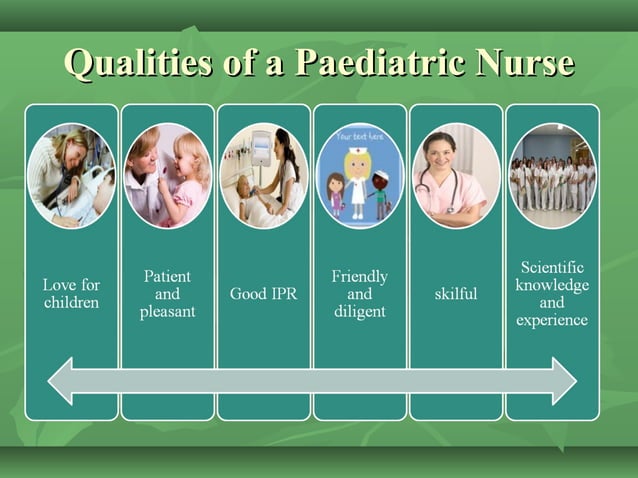 Qualities of a Paediatric Nurse

Love for children

Patient and pleasant

Good IPR

Your text here

Friendly and diligent

skilful

Scientific knowledge and experience